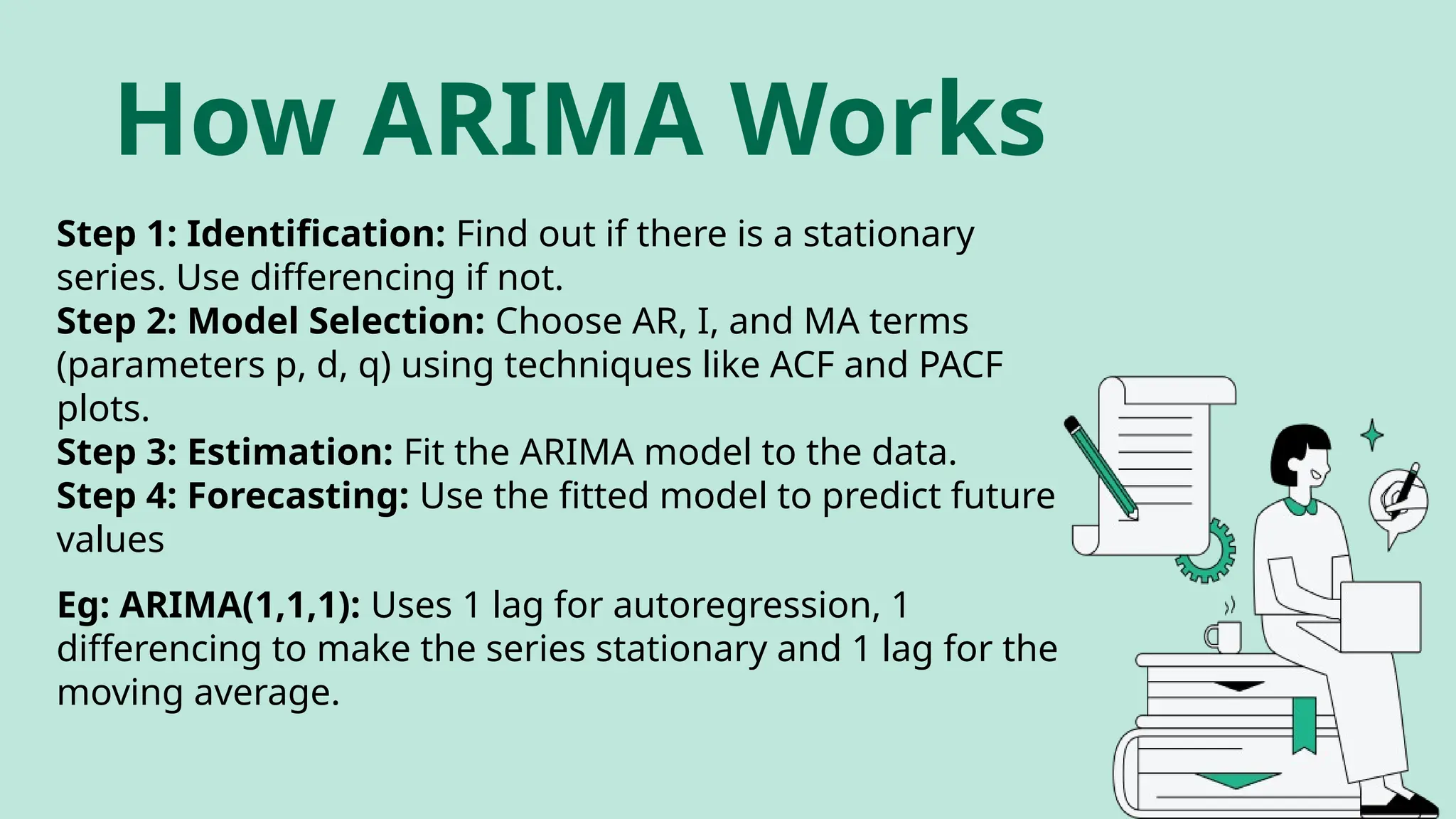 How ARIMA Works

Step 1: Identification: Find out if there is a stationary series. Use differencing if not.
Step 2: Model Selection: Choose AR, I, and MA terms (parameters p, d, q) using techniques like ACF and PACF plots.
Step 3: Estimation: Fit the ARIMA model to the data.
Step 4: Forecasting: Use the fitted model to predict future values

Eg: ARIMA(1,1,1): Uses 1 lag for autoregression, 1 differencing to make the series stationary and 1 lag for the moving average.